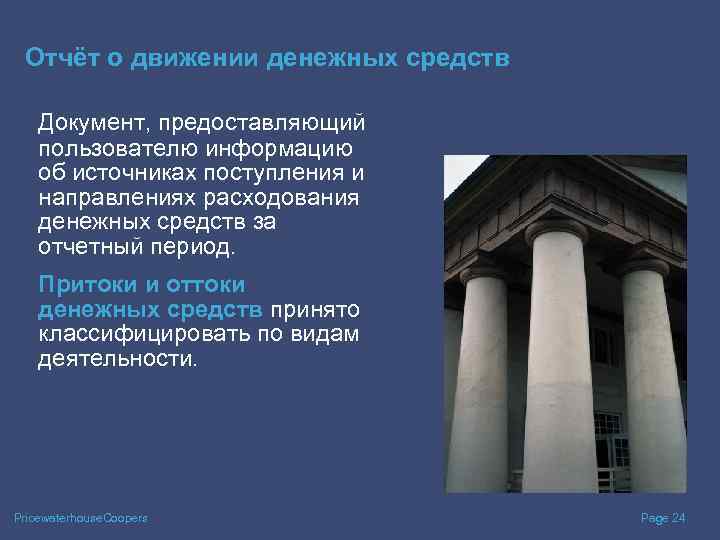 Отчёт о движении денежных средств

Документ, предоставляющий пользователю информацию об источниках поступления и направлениях расходования денежных средств за отчетный период.

Притоки и оттоки денежных средств принято классифицировать по видам деятельности.

PricewaterhouseCoopers

Page 24